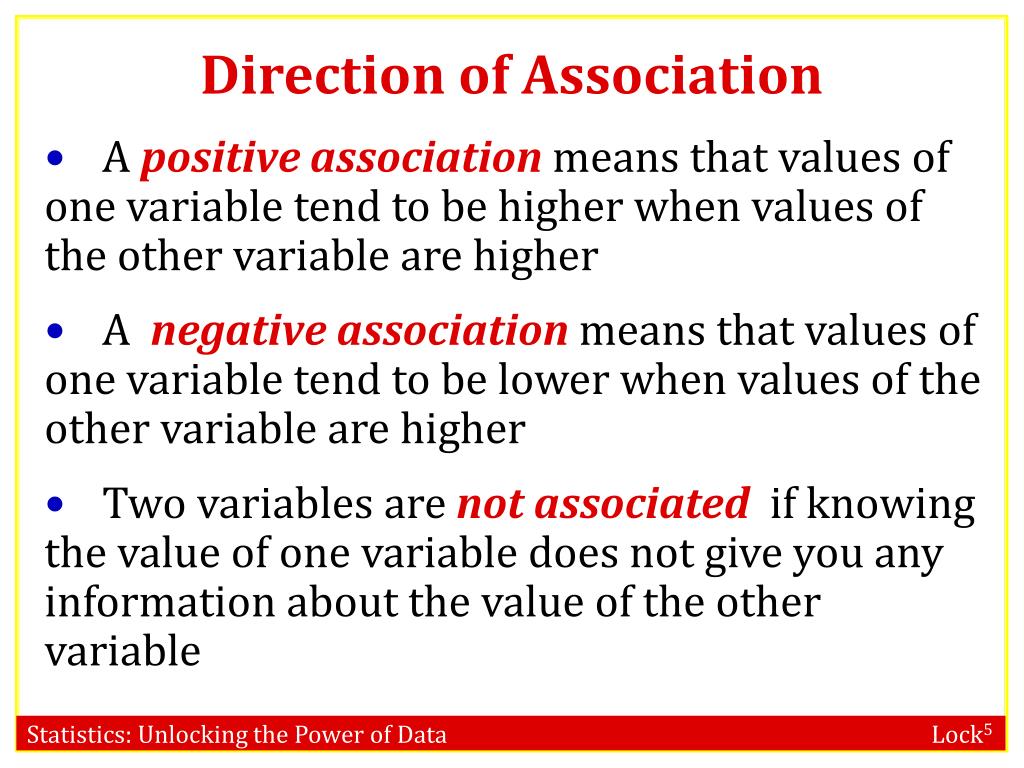 Direction of Association

• A positive association means that values of one variable tend to be higher when values of the other variable are higher

• A negative association means that values of one variable tend to be lower when values of the other variable are higher

• Two variables are not associated if knowing the value of one variable does not give you any information about the value of the other variable

Statistics: Unlocking the Power of Data

Lock$^5$